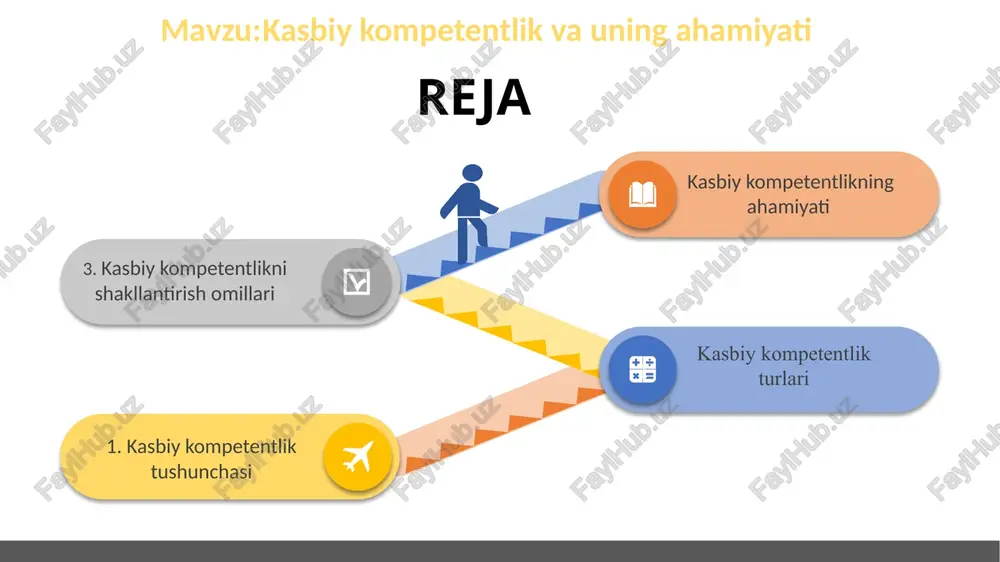 Mavzu:Kasbiy kompetentlik va uning ahamiyati

REJA

Kasbiy kompetentlikning ahamiyati

3. Kasbiy kompetentlikni shakllantirish omillari

Kasbiy kompetentlik turlari

1. Kasbiy kompetentlik tushunchasi

FaylHub.uz